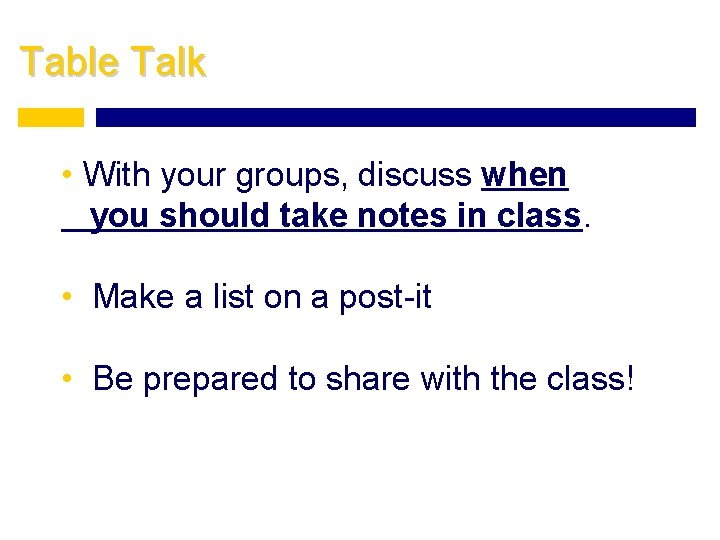 Table Talk

• With your groups, discuss when you should take notes in class.

• Make a list on a post-it

• Be prepared to share with the class!